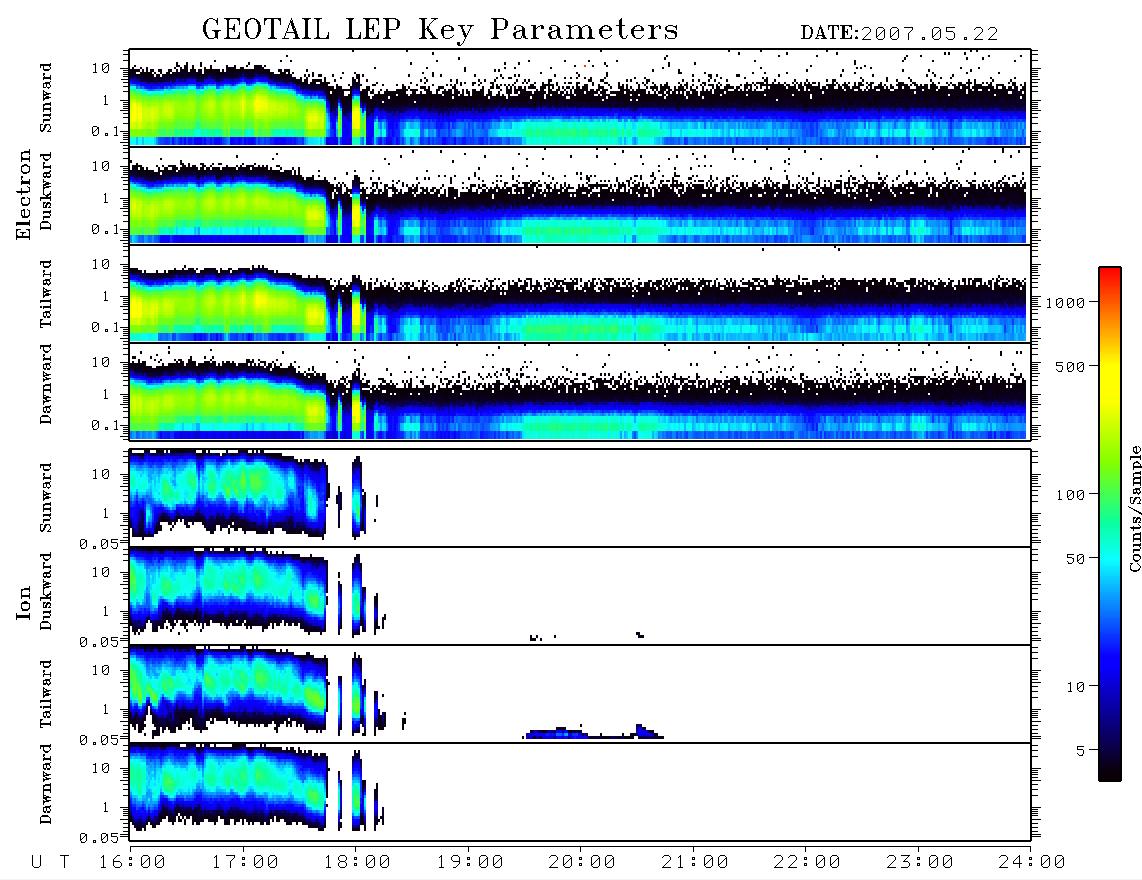 GEOTAIL LEP Key Parameters

DATE:2007.05.22

Electron

Sunward
10
1
0.1

Duskward
10
1
0.1

Tailward
10
1
0.1

Dawnward
10
1
0.1

Ion

Sunward
10
1
0.05

Duskward
10
1
0.05

Tailward
10
1
0.05

Dawnward
10
1
0.05

1000
500
100
50
10
5

Counts/Sample

U T 16:00 17:00 18:00 19:00 20:00 21:00 22:00 23:00 24:00